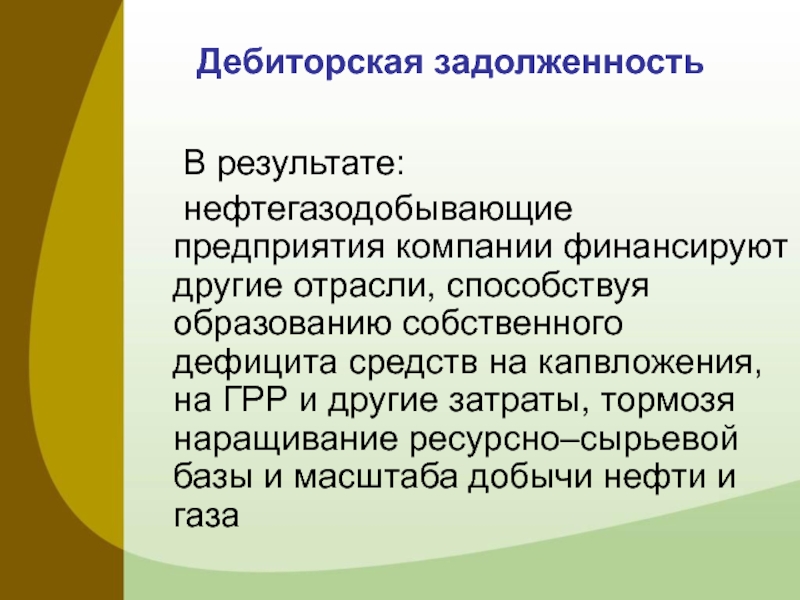 Дебиторская задолженность

В результате:

нефтегазодобывающие предприятия компании финансируют другие отрасли, способствуя образованию собственного дефицита средств на капвложения, на ГРР и другие затраты, тормозя наращивание ресурсно–сырьевой базы и масштаба добычи нефти и газа